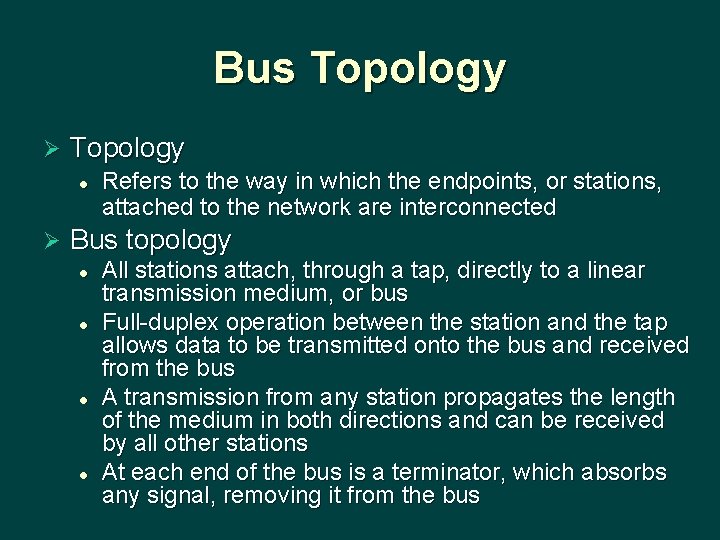 Bus Topology

➢ Topology

• Refers to the way in which the endpoints, or stations, attached to the network are interconnected

➢ Bus topology

• All stations attach, through a tap, directly to a linear transmission medium, or bus

• Full-duplex operation between the station and the tap allows data to be transmitted onto the bus and received from the bus

• A transmission from any station propagates the length of the medium in both directions and can be received by all other stations

• At each end of the bus is a terminator, which absorbs any signal, removing it from the bus